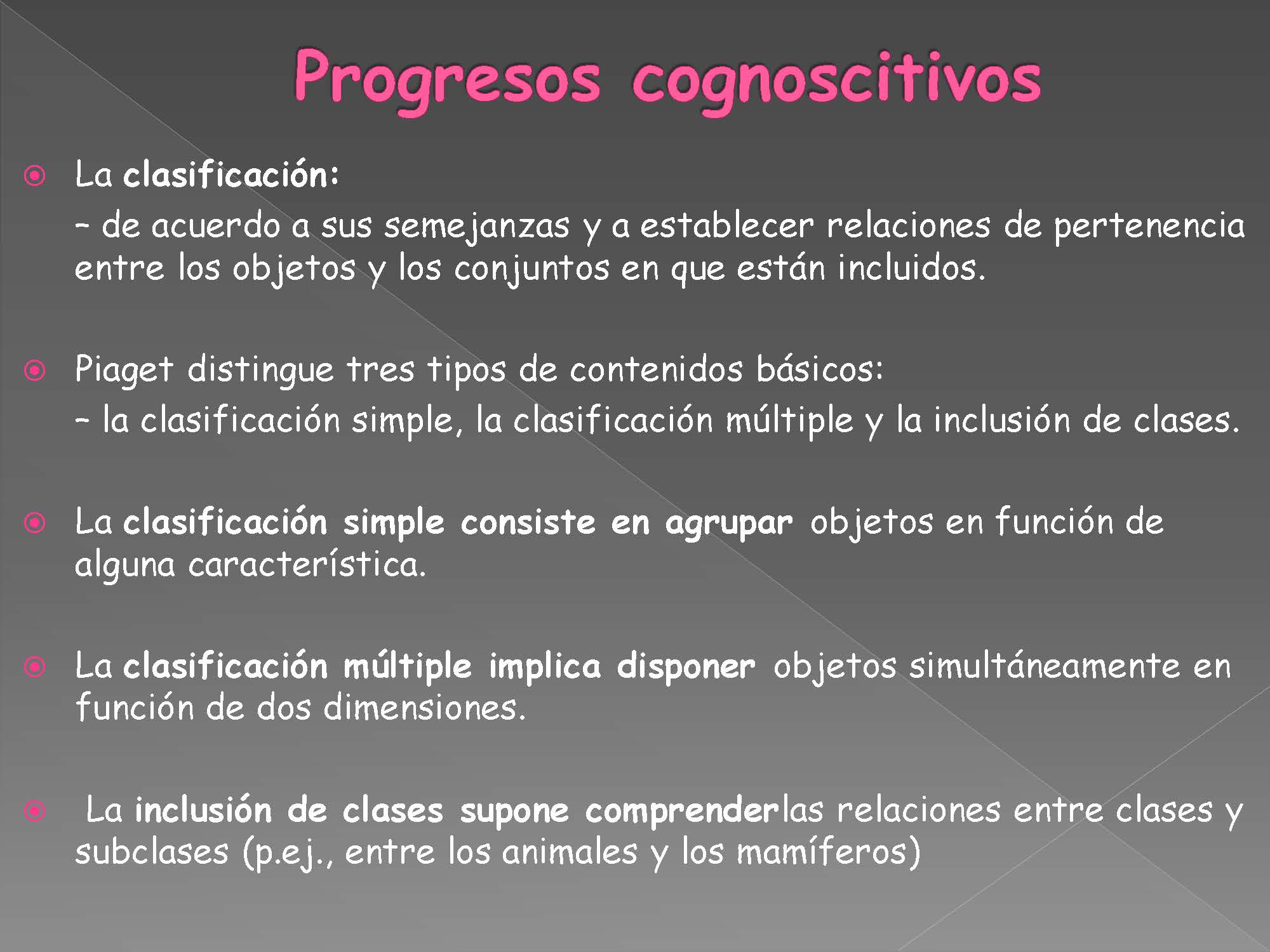 Progresos cognoscitivos

La clasificación:

– de acuerdo a sus semejanzas y a establecer relaciones de pertenencia entre los objetos y los conjuntos en que están incluidos.

Piaget distingue tres tipos de contenidos básicos:

– la clasificación simple, la clasificación múltiple y la inclusión de clases.

La clasificación simple consiste en agrupar objetos en función de alguna característica.

La clasificación múltiple implica disponer objetos simultáneamente en función de dos dimensiones.

La inclusión de clases supone comprenderlas relaciones entre clases y subclases (p.ej., entre los animales y los mamíferos)